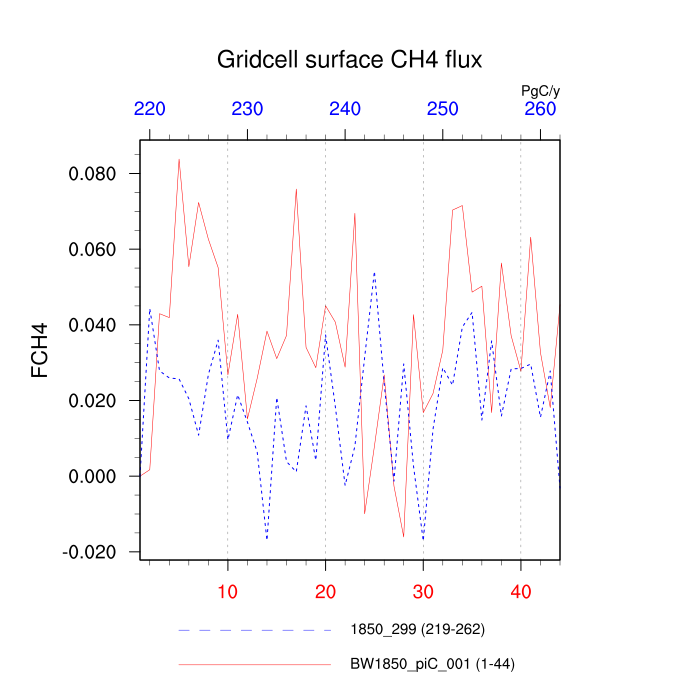 Gridcell surface CH4 flux

PgC/y

220 230 240 250 260

0.080
0.060
0.040
0.020
0.000
-0.020

FCH4

10 20 30 40

1850_299 (219-262)

BW1850_piC_001 (1-44)